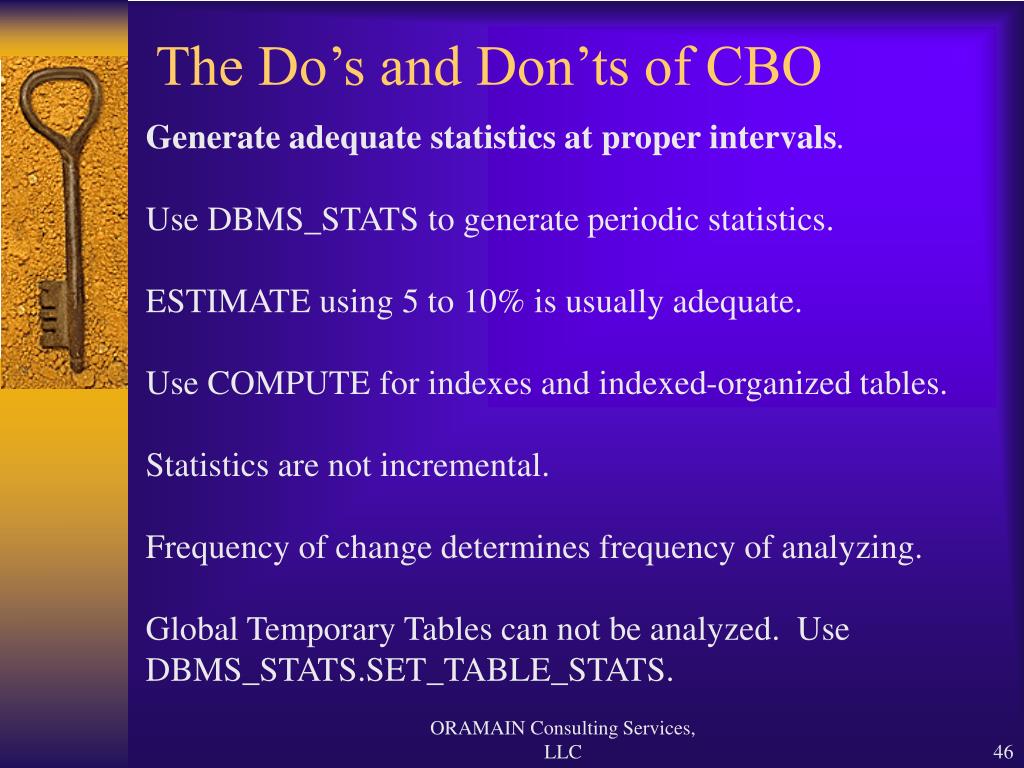 The Do’s and Don’ts of CBO

Generate adequate statistics at proper intervals.

Use DBMS_STATS to generate periodic statistics.

ESTIMATE using 5 to 10% is usually adequate.

Use COMPUTE for indexes and indexed-organized tables.

Statistics are not incremental.

Frequency of change determines frequency of analyzing.

Global Temporary Tables can not be analyzed. Use DBMS_STATS.SET_TABLE_STATS.

ORAMAIN Consulting Services, LLC

46